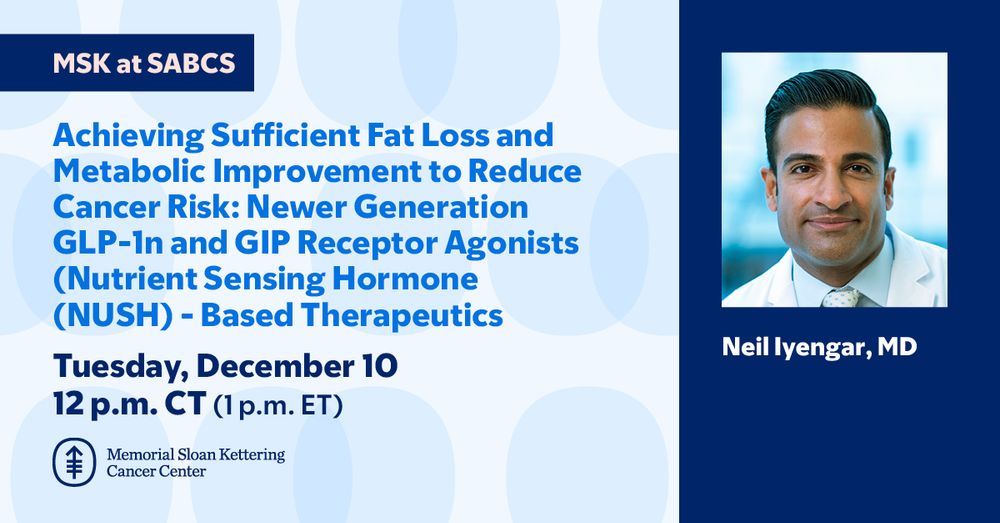 MSK at SABCS

Achieving Sufficient Fat Loss and Metabolic Improvement to Reduce Cancer Risk: Newer Generation GLP-1n and GIP Receptor Agonists (Nutrient Sensing Hormone (NUSH) - Based Therapeutics

Tuesday, December 10
12 p.m. CT (1 p.m. ET)

Memorial Sloan Kettering Cancer Center

Neil Iyengar, MD